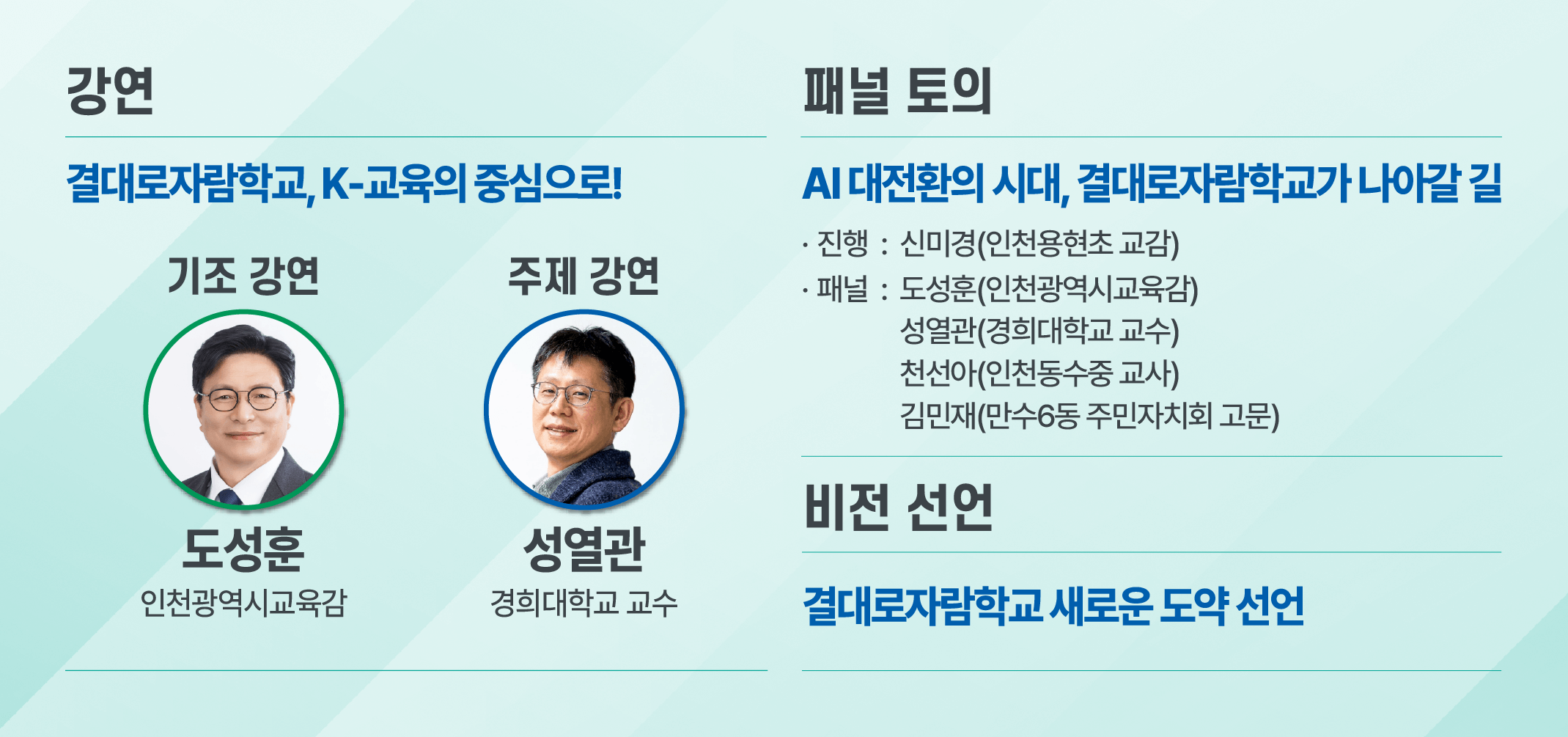 강연

결대로자람학교, K-교육의 중심으로!

기조 강연

도성훈

인천광역시교육감

주제 강연

성열관

경희대학교 교수

패널 토의

AI 대전환의 시대, 결대로자람학교가 나아갈 길

· 진행 : 신미경(인천용현초 교감)
· 패널 : 도성훈(인천광역시교육감)
성열관(경희대학교 교수)
천선아(인천동수중 교사)
김민재(만수6동 주민자치회 고문)

비전 선언

결대로자람학교 새로운 도약 선언